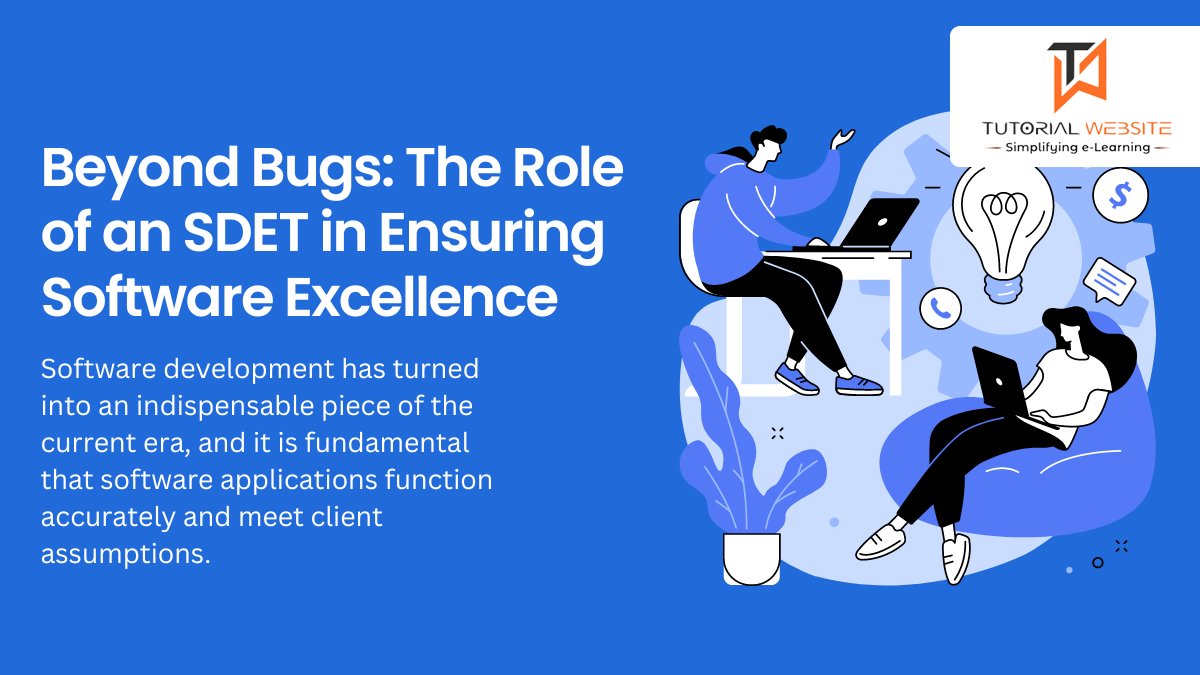 TUTORIAL WEBSITE
Simplifying e-Learning

Beyond Bugs: The Role of an SDET in Ensuring Software Excellence

Software development has turned into an indispensable piece of the current era, and it is fundamental that software applications function accurately and meet client assumptions.

$